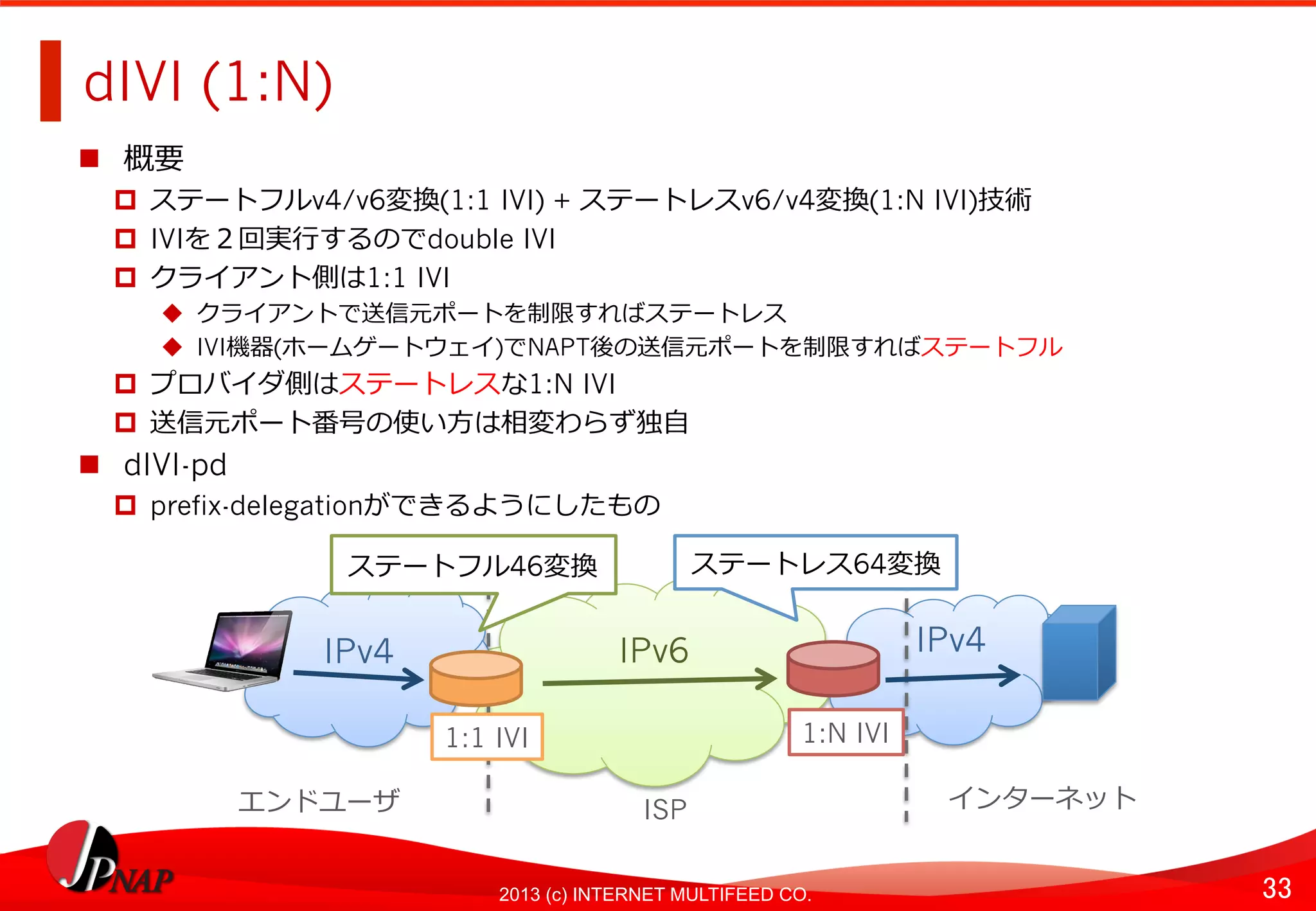 dIVI (1:N)

■ 概要

□ ステートフルv4/v6変換(1:1 IVI) + ステートレスv6/v4変換(1:N IVI)技術

□ IVIを２回実行するのでdouble IVI

□ クライアント側は1:1 IVI

◆ クライアントで送信元ポートを制限すればステートレス

◆ IVI機器(ホームゲートウェイ)でNAPT後の送信元ポートを制限すればステートフル

□ プロバイダ側はステートレスな1:N IVI

□ 送信元ポート番号の使い方は相変わらず独自

■ dIVI-pd

□ prefix-delegationができるようにしたもの

ステートフル46変換

ステートレス64変換

IPv4

IPv6

IPv4

1:1 IVI

1:N IVI

エンドユーザ

ISP

インターネット

JPNAP

2013 (c) INTERNET MULTIFEED CO.

33